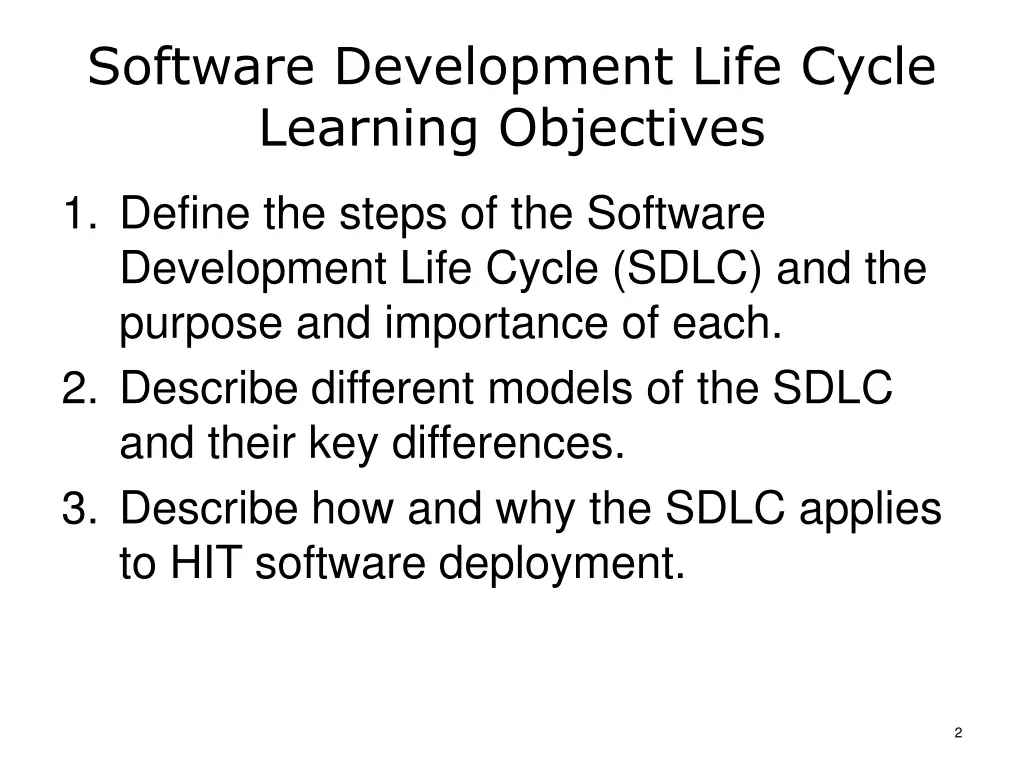 Software Development Life Cycle Learning Objectives

1. Define the steps of the Software Development Life Cycle (SDLC) and the purpose and importance of each.
2. Describe different models of the SDLC and their key differences.
3. Describe how and why the SDLC applies to HIT software deployment.

2